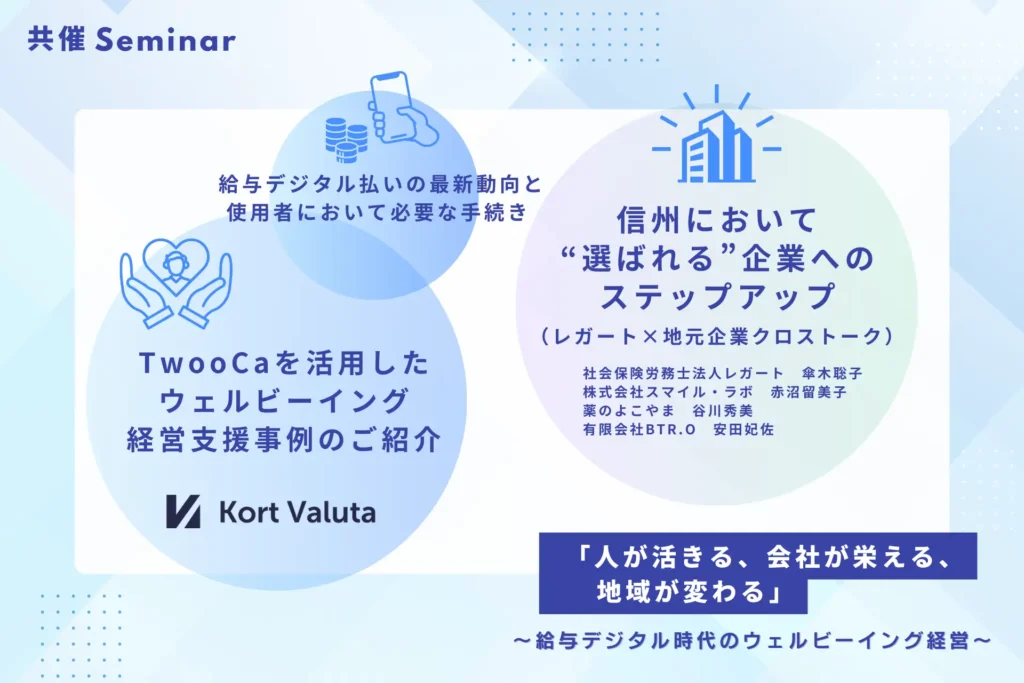 共催 Seminar

給与デジタル払いの最新動向と使用者において必要な手続き

TwooCaを活用したウェルビーイング経営支援事例のご紹介

Kort Valuta

信州において“選ばれる”企業へのステップアップ
（レガート×地元企業クロストーク）

社会保険労務士法人レガート　傘木聡子
株式会社スマイル・ラボ　赤沼留美子
薬のよこやま　谷川秀美
有限会社BTR.O　安田妃佐

「人が活きる、会社が栄える、地域が変わる」

～給与デジタル時代のウェルビーイング経営～